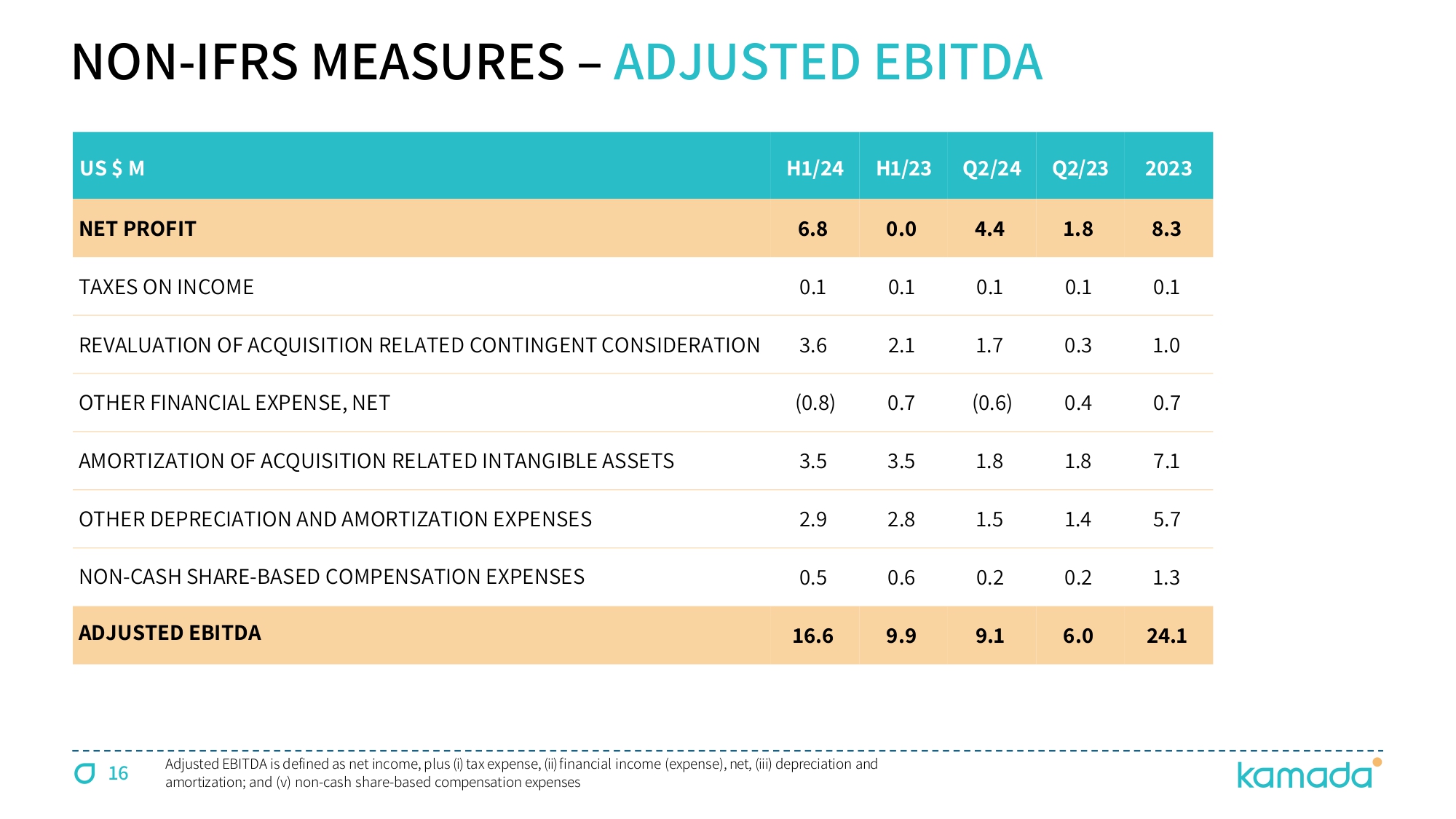 NON-IFRS MEASURES – ADJUSTED EBITDA

| US $ M | H1/24 | H1/23 | Q2/24 | Q2/23 | 2023 |
|---|---|---|---|---|---|
| NET PROFIT | 6.8 | 0.0 | 4.4 | 1.8 | 8.3 |
| TAXES ON INCOME | 0.1 | 0.1 | 0.1 | 0.1 | 0.1 |
| REVALUATION OF ACQUISITION RELATED CONTINGENT CONSIDERATION | 3.6 | 2.1 | 1.7 | 0.3 | 1.0 |
| OTHER FINANCIAL EXPENSE, NET | (0.8) | 0.7 | (0.6) | 0.4 | 0.7 |
| AMORTIZATION OF ACQUISITION RELATED INTANGIBLE ASSETS | 3.5 | 3.5 | 1.8 | 1.8 | 7.1 |
| OTHER DEPRECIATION AND AMORTIZATION EXPENSES | 2.9 | 2.8 | 1.5 | 1.4 | 5.7 |
| NON-CASH SHARE-BASED COMPENSATION EXPENSES | 0.5 | 0.6 | 0.2 | 0.2 | 1.3 |
| ADJUSTED EBITDA | 16.6 | 9.9 | 9.1 | 6.0 | 24.1 |

16

Adjusted EBITDA is defined as net income, plus (i) tax expense, (ii) financial income (expense), net, (iii) depreciation and amortization; and (v) non-cash share-based compensation expenses

kamada